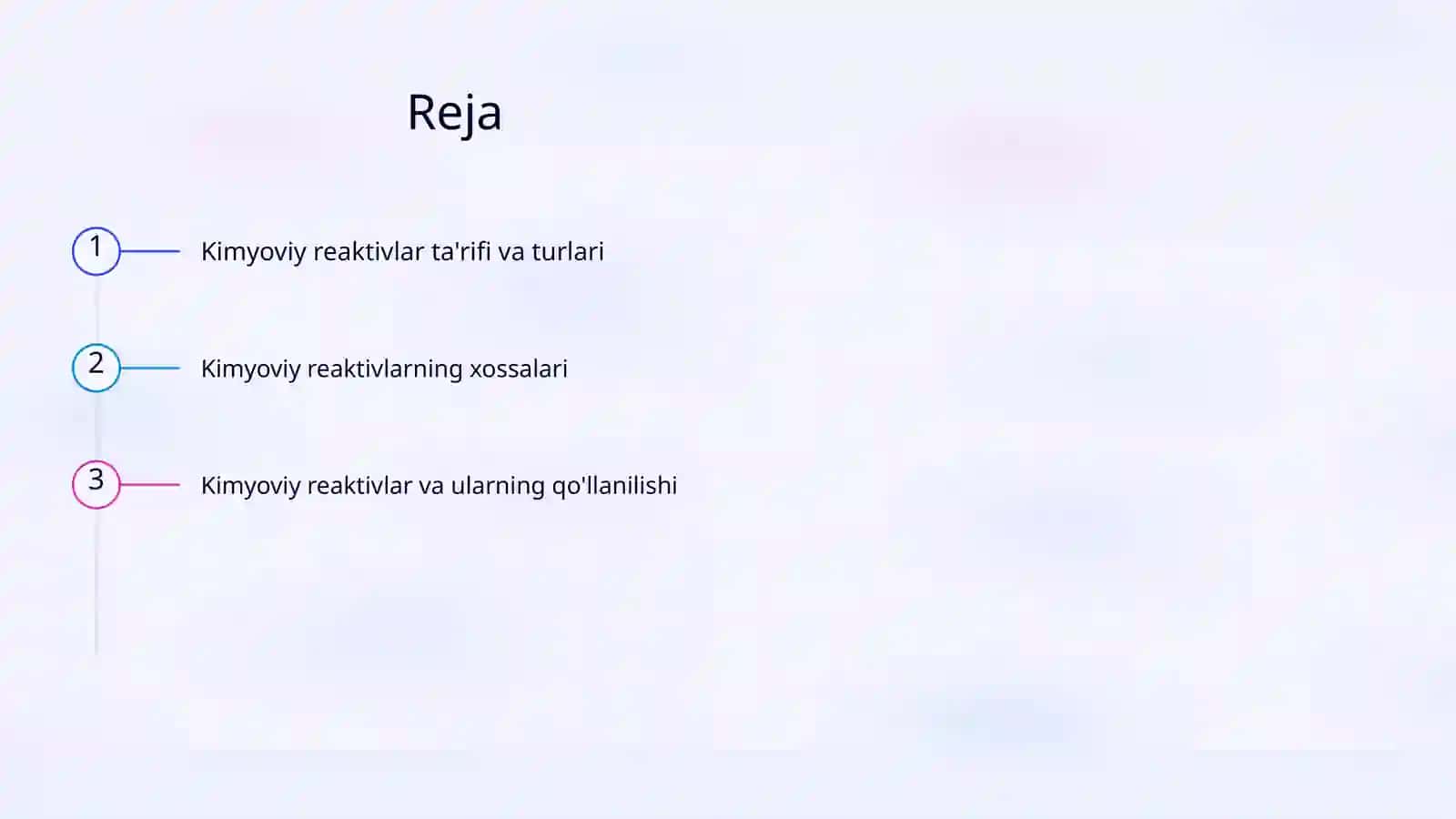 Reja

1 Kimyoviy reaktivlar ta'rifi va turlari

2 Kimyoviy reaktivlarning xossalari

3 Kimyoviy reaktivlar va ularning qo'llanilishi